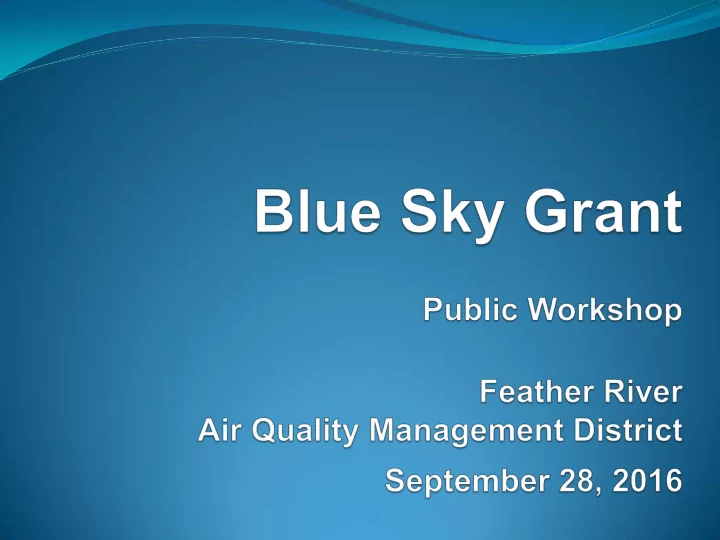 Blue Sky Grant

Public Workshop

Feather River
Air Quality Management District

September 28, 2016